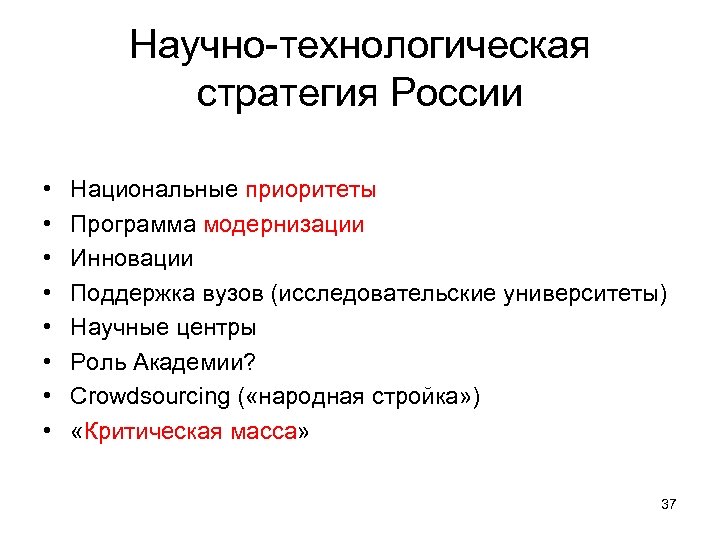 Научно-технологическая стратегия России

• Национальные приоритеты
• Программа модернизации
• Инновации
• Поддержка вузов (исследовательские университеты)
• Научные центры
• Роль Академии?
• Crowdsourcing («народная стройка»)
• «Критическая масса»

37